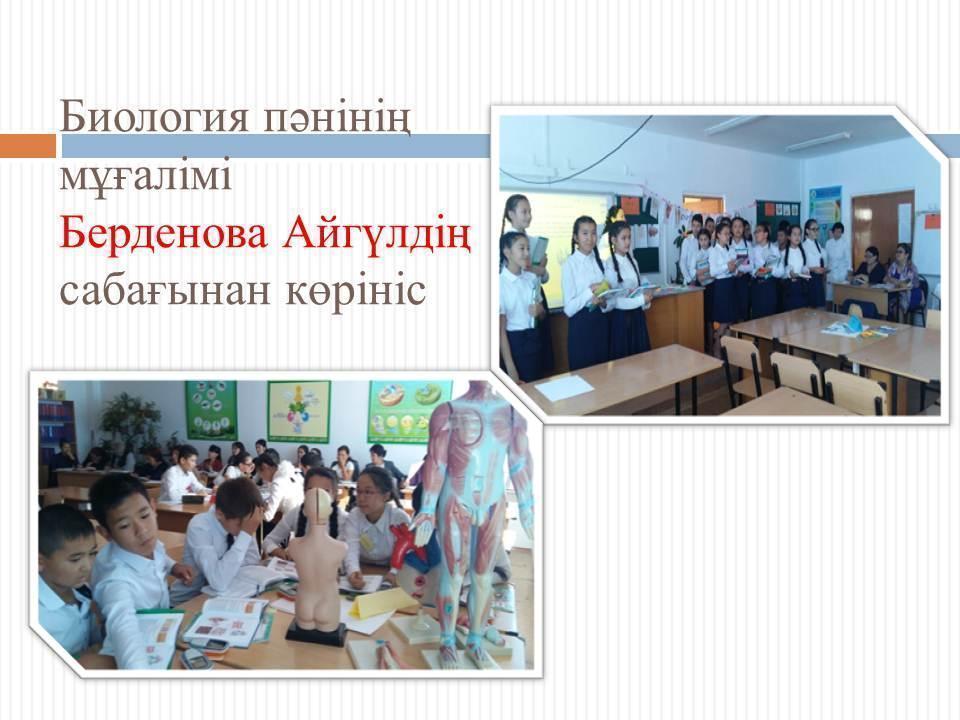 Биология пәнінің мұғалімі Берденова Айгүлдің сабағынан көрініс